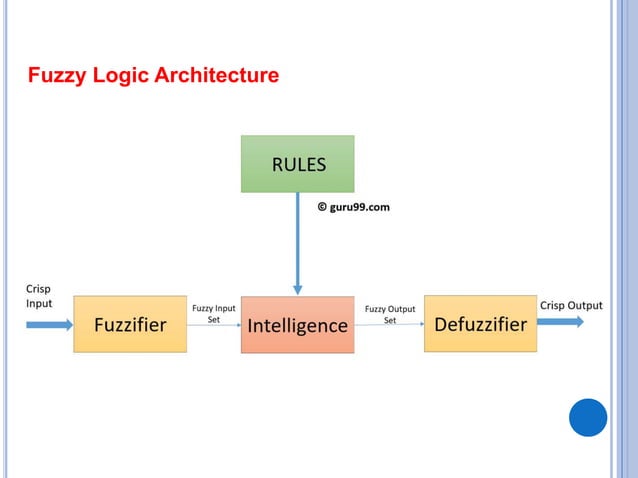 Fuzzy Logic Architecture

RULES

© guru99.com

Crisp Input

Fuzzifier

Fuzzy Input Set

Intelligence

Fuzzy Output Set

Defuzzifier

Crisp Output